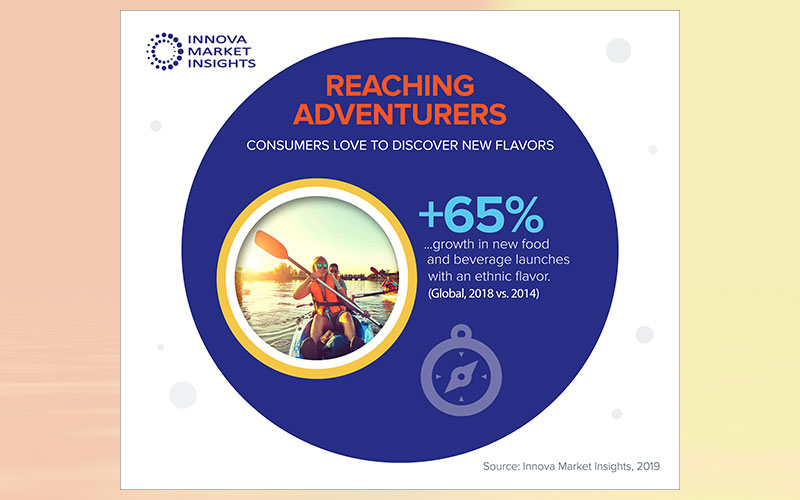 INNOVA MARKET INSIGHTS

REACHING ADVENTURERS

CONSUMERS LOVE TO DISCOVER NEW FLAVORS

+65%

...growth in new food and beverage launches with an ethnic flavor.

(Global, 2018 vs. 2014)

Source: Innova Market Insights, 2019